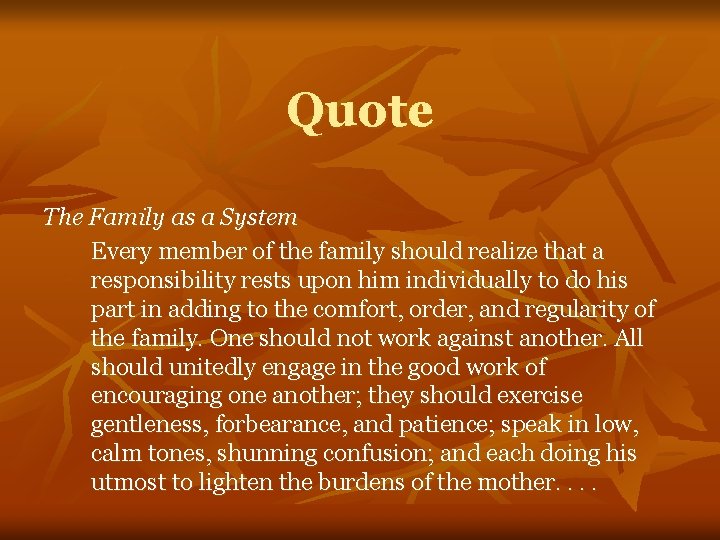 Quote

The Family as a System

Every member of the family should realize that a responsibility rests upon him individually to do his part in adding to the comfort, order, and regularity of the family. One should not work against another. All should unitedly engage in the good work of encouraging one another; they should exercise gentleness, forbearance, and patience; speak in low, calm tones, shunning confusion; and each doing his utmost to lighten the burdens of the mother. . . .